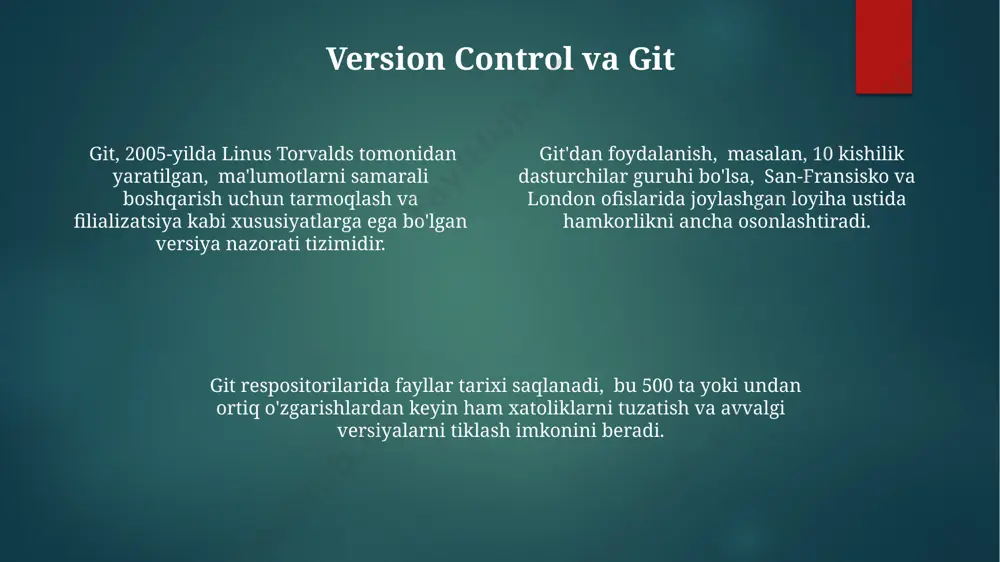 Version Control va Git

Git, 2005-yilda Linus Torvalds tomonidan yaratilgan, ma'lumotlarni samarali boshqarish uchun tarmoqlash va filializatsiya kabi xususiyatlarga ega bo'lgan versiya nazorati tizimidir.

Git'dan foydalanish, masalan, 10 kishilik dasturchilar guruhi bo'lsa, San-Fransisko va London ofislarida joylashgan loyiha ustida hamkorlikni ancha osonlashtiradi.

Git respositorilarida fayllar tarixi saqlanadi, bu 500 ta yoki undan ortiq o'zgarishlardan keyin ham xatoliklarni tuzatish va avvalgi versiyalarni tiklash imkonini beradi.